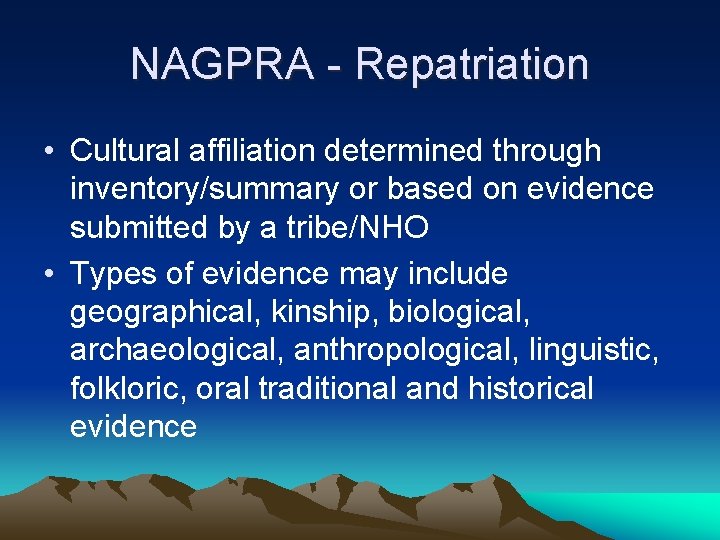 NAGPRA - Repatriation

• Cultural affiliation determined through inventory/summary or based on evidence submitted by a tribe/NHO

• Types of evidence may include geographical, kinship, biological, archaeological, anthropological, linguistic, folkloric, oral traditional and historical evidence